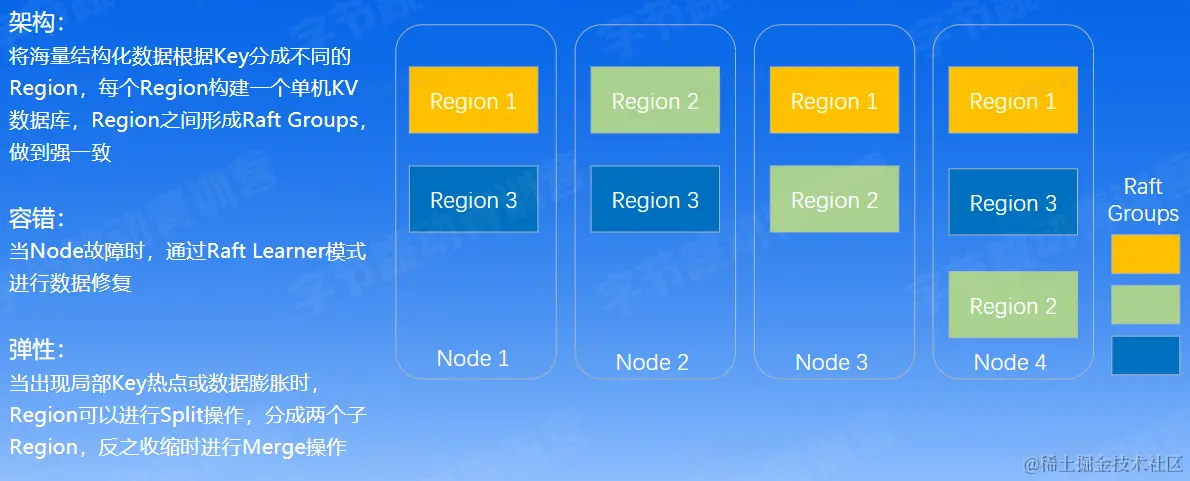 架构：
将海量结构化数据根据Key分成不同的Region，每个Region构建一个单机KV数据库，Region之间形成Raft Groups，做到强一致

容错：
当Node故障时，通过Raft Learner模式进行数据修复

弹性：
当出现局部Key热点或数据膨胀时，Region可以进行Split操作，分成两个子Region，反之收缩时进行Merge操作

Region 1
Region 3
Node 1

Region 2
Region 3
Node 2

Region 1
Region 2
Node 3

Region 1
Region 3
Region 2
Node 4

Raft Groups

@稀土掘金技术社区